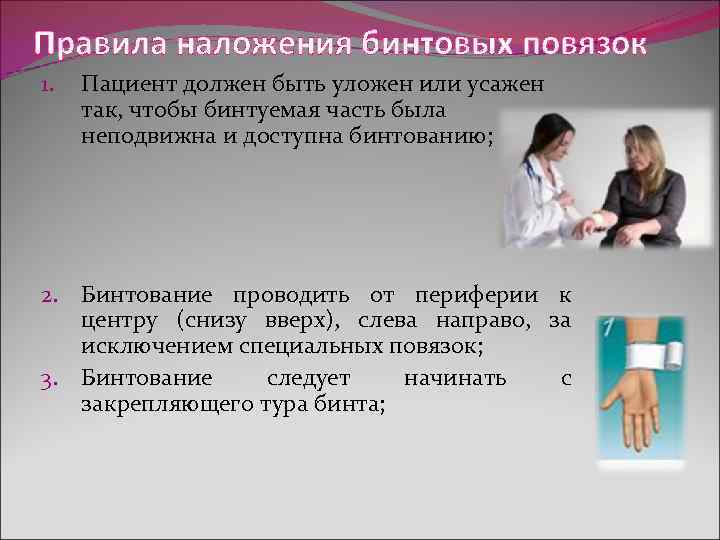 Правила наложения бинтовых повязок

1. Пациент должен быть уложен или усажен так, чтобы бинтуемая часть была неподвижна и доступна бинтованию;

2. Бинтование проводить от периферии к центру (снизу вверх), слева направо, за исключением специальных повязок;

3. Бинтование следует начинать с закрепляющего тура бинта;

1